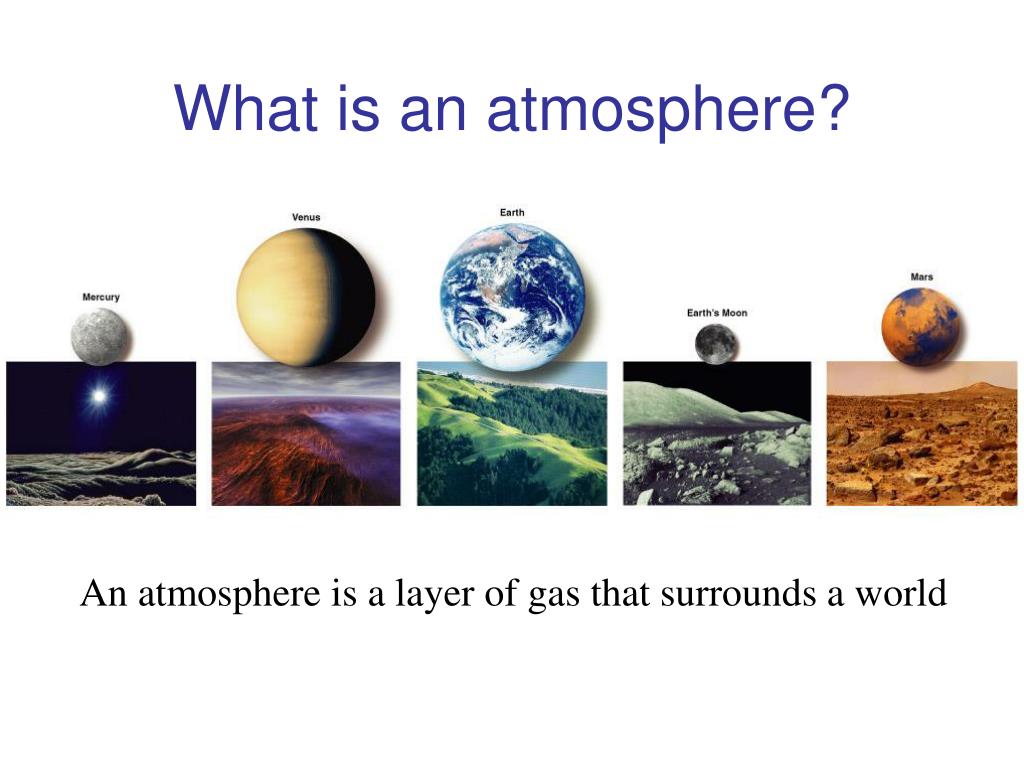 What is an atmosphere?

Mercury

Venus

Earth

Earth's Moon

Mars

An atmosphere is a layer of gas that surrounds a world